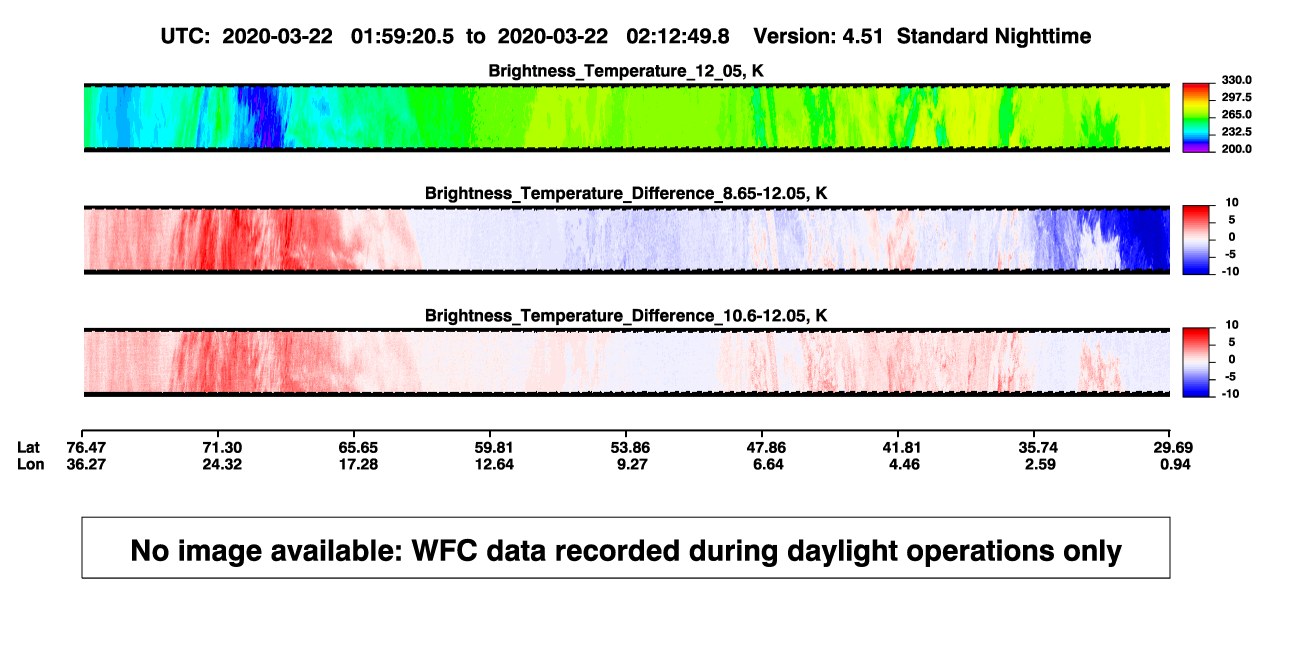 UTC: 2020-03-22 01:59:20.5 to 2020-03-22 02:12:49.8 Version: 4.51 Standard Nighttime

Brightness_Temperature_12_05, K

330.0
297.5
265.0
232.5
200.0

Brightness_Temperature_Difference_8.65-12.05, K

10
5
0
-5
-10

Brightness_Temperature_Difference_10.6-12.05, K

10
5
0
-5
-10

| Lat | 76.47 | 71.30 | 65.65 | 59.81 | 53.86 | 47.86 | 41.81 | 35.74 | 29.69 |
|---|---|---|---|---|---|---|---|---|---|
| Lon | 36.27 | 24.32 | 17.28 | 12.64 | 9.27 | 6.64 | 4.46 | 2.59 | 0.94 |

No image available: WFC data recorded during daylight operations only